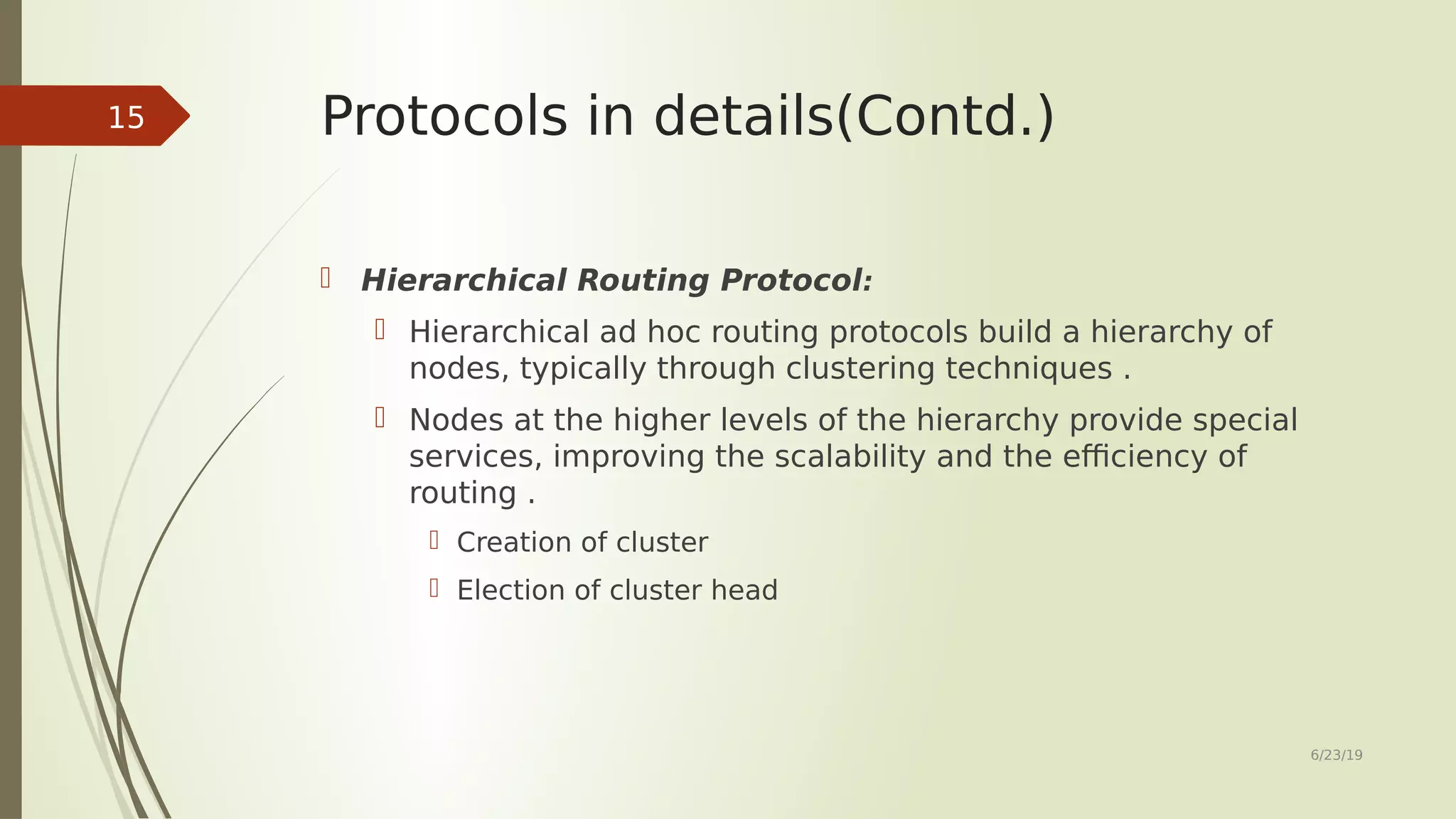 15

Protocols in details(Contd.)

Hierarchical Routing Protocol:

Hierarchical ad hoc routing protocols build a hierarchy of nodes, typically through clustering techniques .

Nodes at the higher levels of the hierarchy provide special services, improving the scalability and the efficiency of routing .

Creation of cluster

Election of cluster head

6/23/19